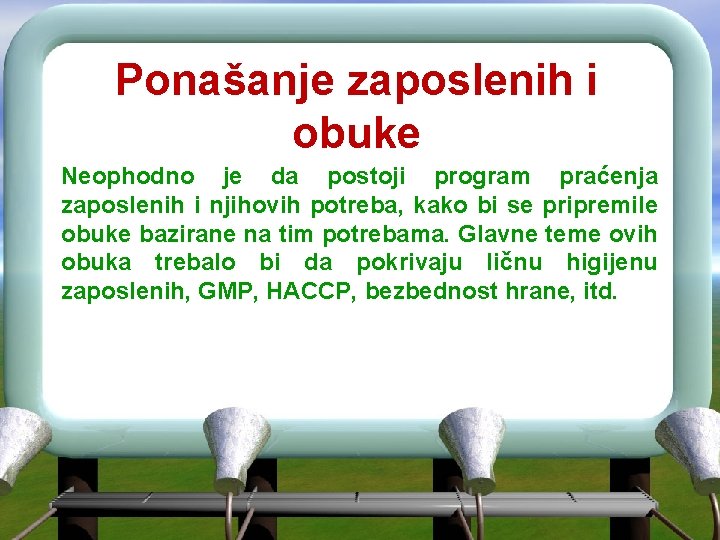 Ponašanje zaposlenih i obuke

Neophodno je da postoji program praćenja zaposlenih i njihovih potreba, kako bi se pripremile obuke bazirane na tim potrebama. Glavne teme ovih obuka trebalo bi da pokrivaju ličnu higijenu zaposlenih, GMP, HACCP, bezbednost hrane, itd.